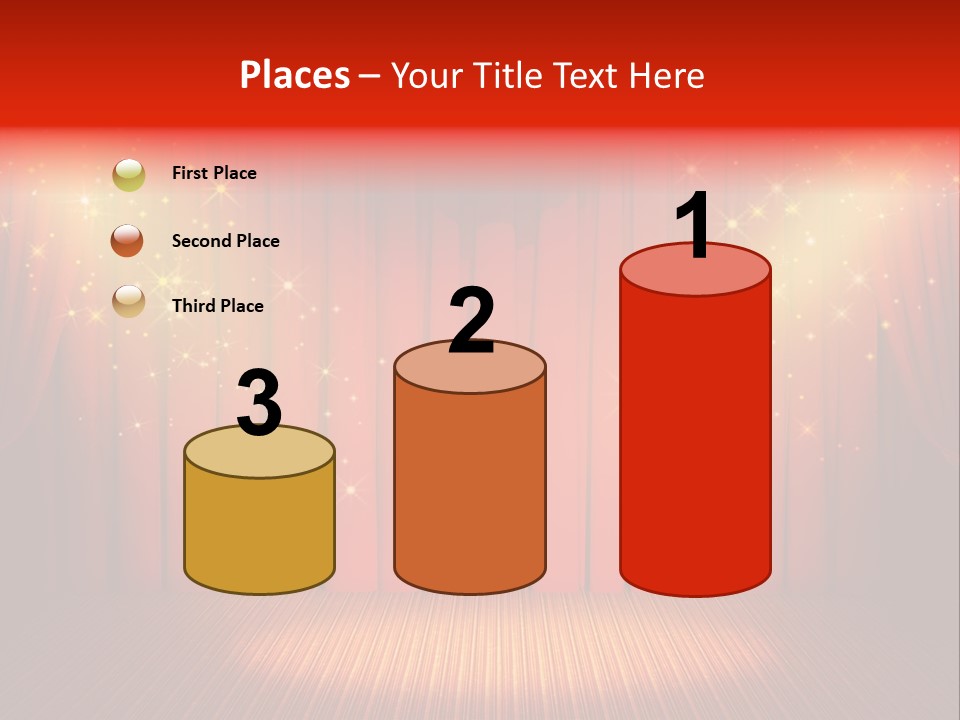 Places – Your Title Text Here

First Place

Second Place

Third Place

3

2

1